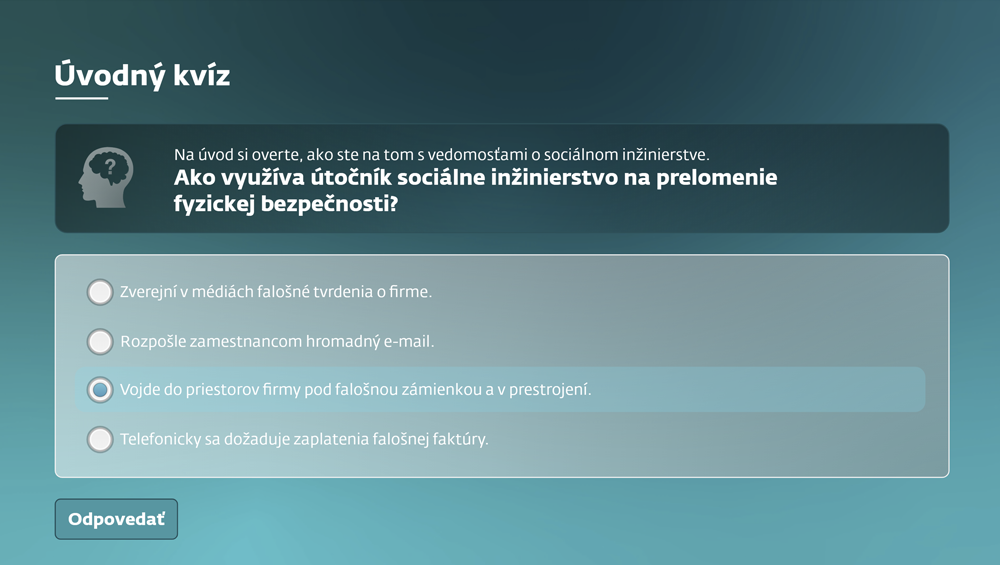 Úvodný kvíz

Na úvod si overte, ako ste na tom s vedomosťami o sociálnom inžinierstve.
Ako využíva útočník sociálne inžinierstvo na prelomenie fyzickej bezpečnosti?

Zverejní v médiách falošné tvrdenia o firme.

Rozpošle zamestnancom hromadný e-mail.

Vojde do priestorov firmy pod falošnou zámienkou a v prestrojení.

Telefonicky sa dožaduje zaplatenia falošnej faktúry.

Odpovedať